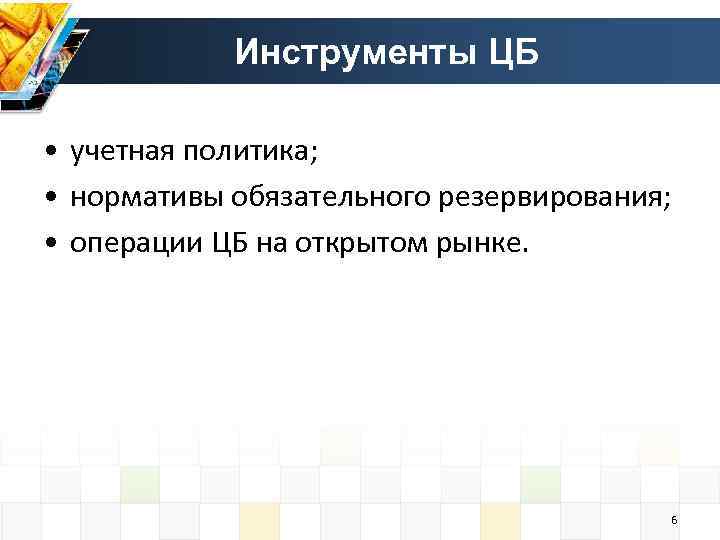 Инструменты ЦБ

• учетная политика;
• нормативы обязательного резервирования;
• операции ЦБ на открытом рынке.

6